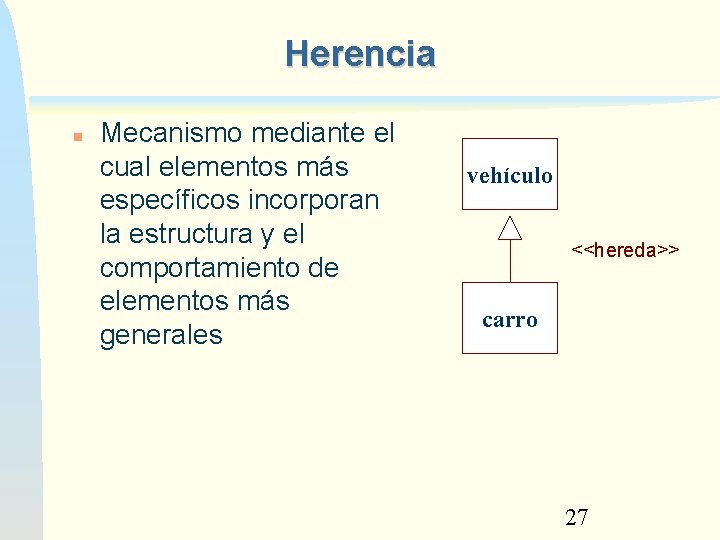 Herencia

Mecanismo mediante el cual elementos más específicos incorporan la estructura y el comportamiento de elementos más generales

vehículo

<<hereda>>

carro

27